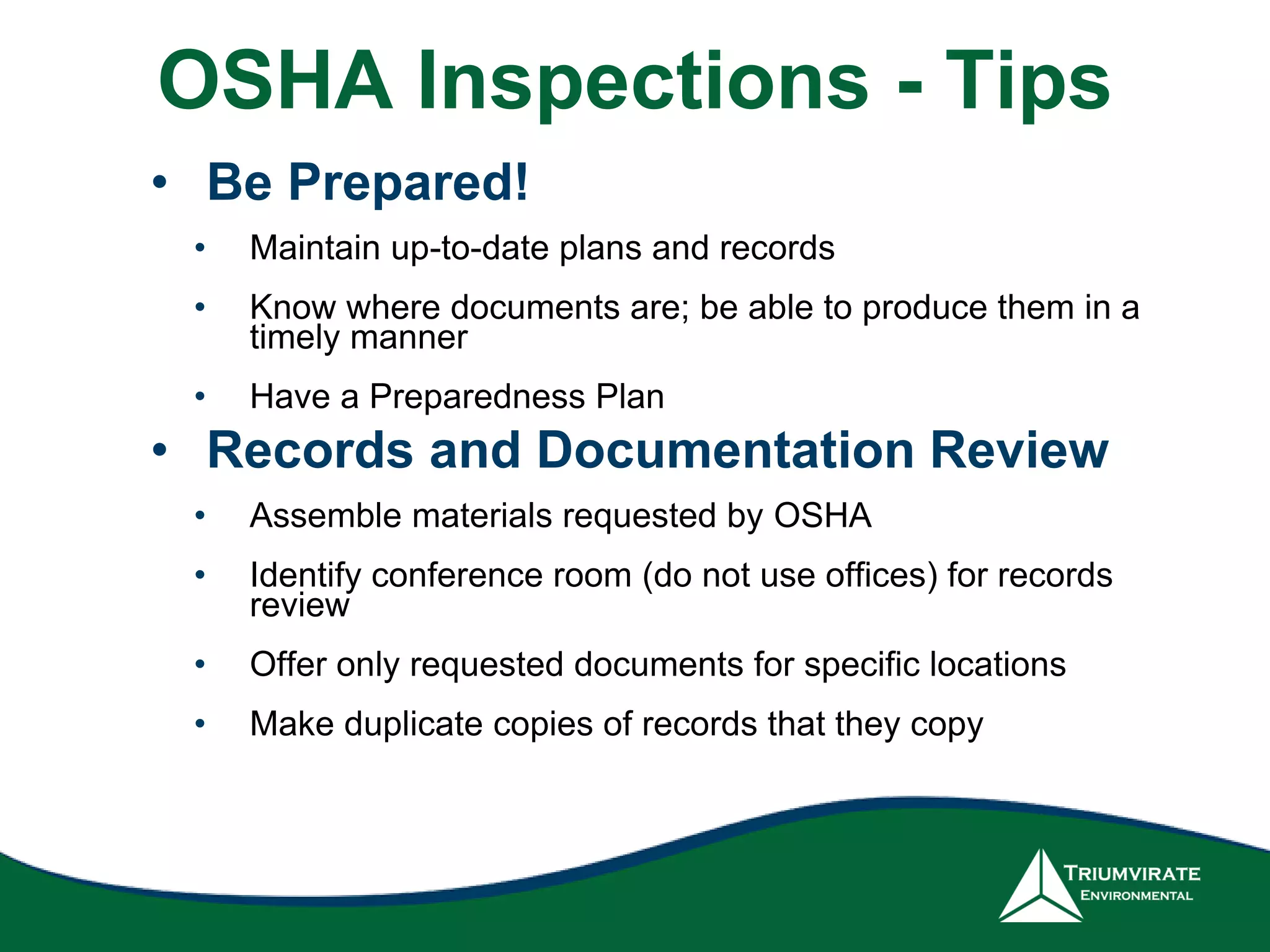 OSHA Inspections - Tips

• Be Prepared!
  • Maintain up-to-date plans and records
  • Know where documents are; be able to produce them in a timely manner
  • Have a Preparedness Plan
• Records and Documentation Review
  • Assemble materials requested by OSHA
  • Identify conference room (do not use offices) for records review
  • Offer only requested documents for specific locations
  • Make duplicate copies of records that they copy

TRIUMVIRATE
ENVIRONMENTAL